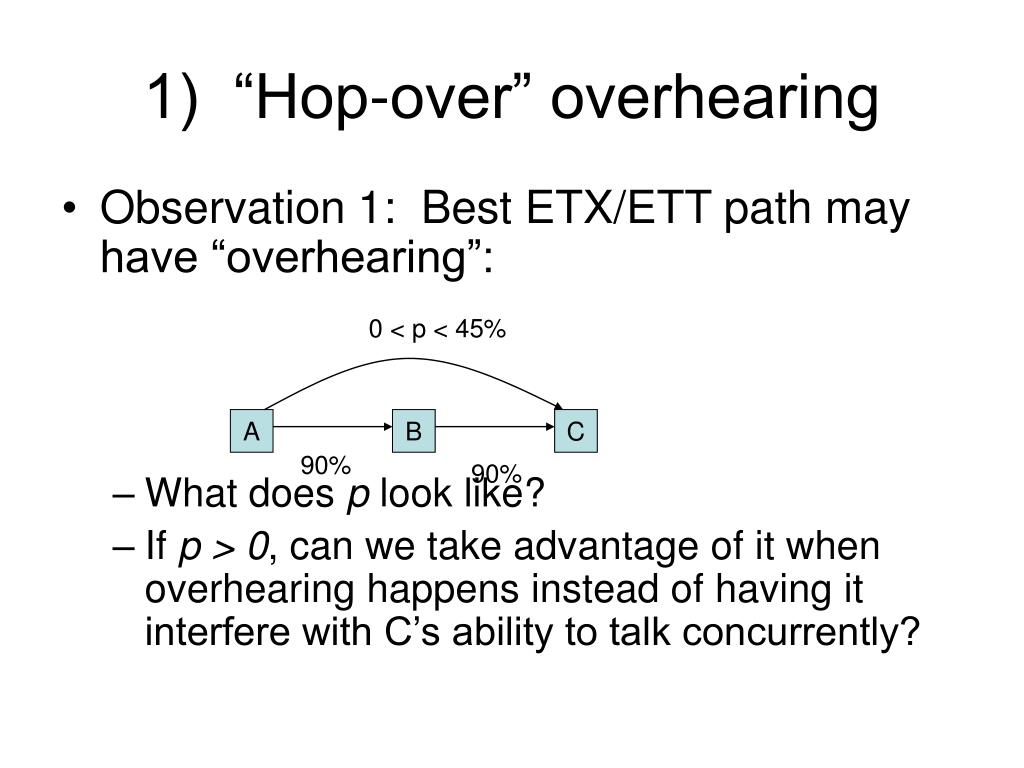 1) “Hop-over” overhearing

• Observation 1: Best ETX/ETT path may have “overhearing”:

0 < p < 45%

A

B

C

90%

90%

– What does $p$ look like?
– If $p > 0$, can we take advantage of it when overhearing happens instead of having it interfere with C’s ability to talk concurrently?